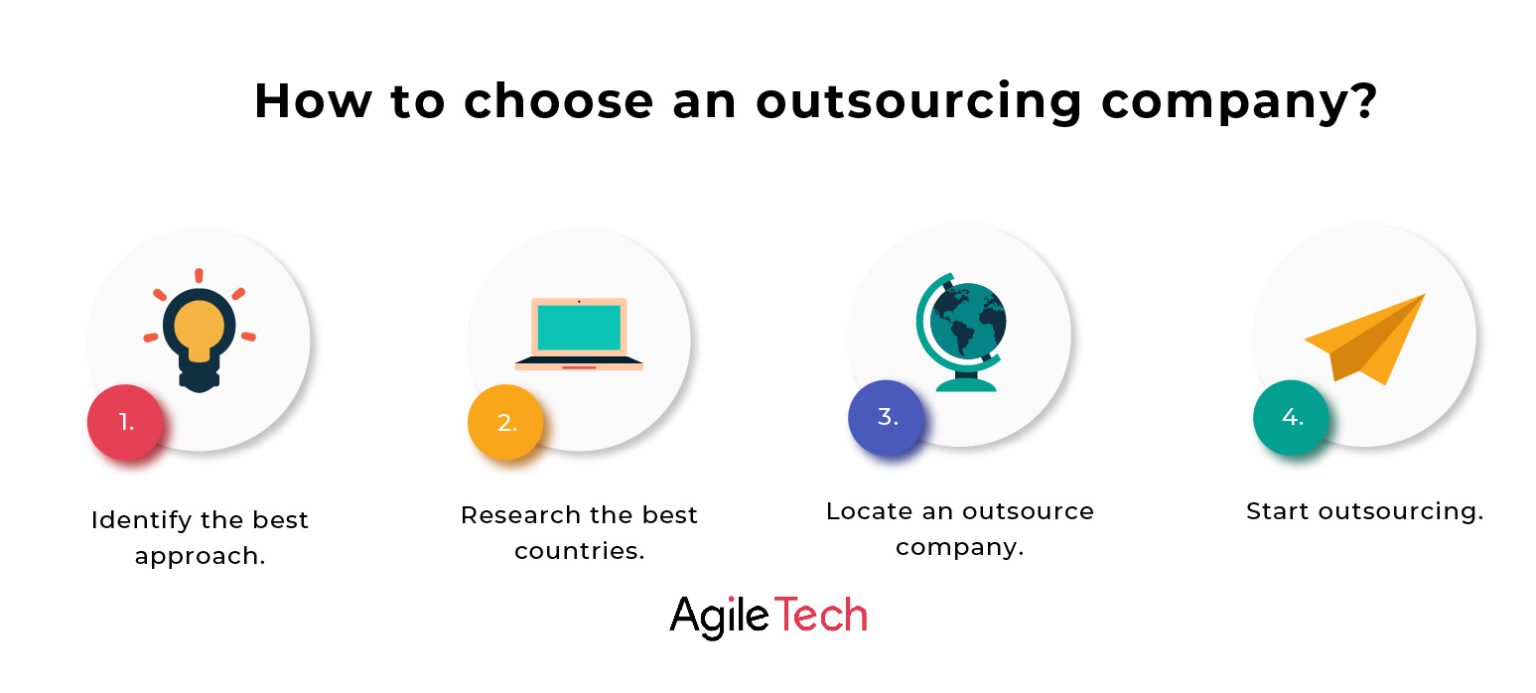 How to choose an outsourcing company?

1.

Identify the best approach.

2.

Research the best countries.

3.

Locate an outsource company.

4.

Start outsourcing.

AgileTech